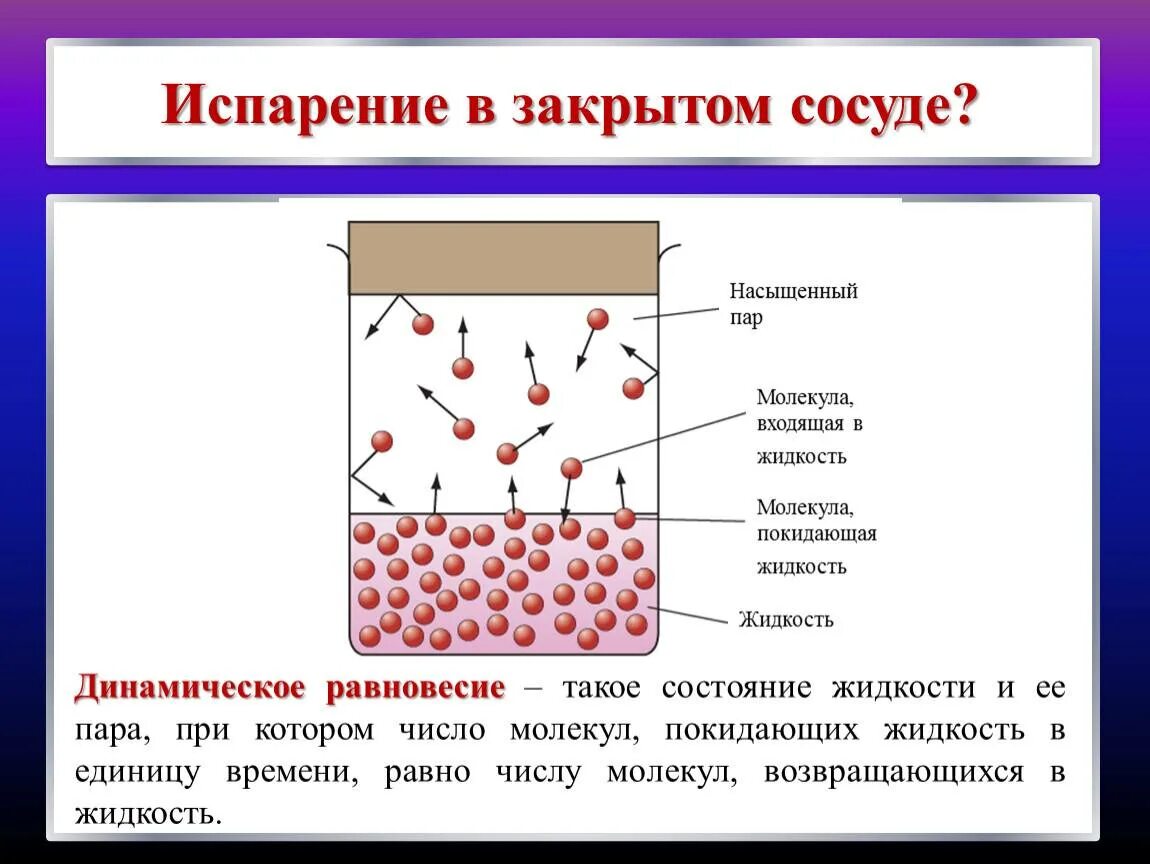 Испарение в закрытом сосуде?

Насыщенный пар

Молекула, входящая в жидкость

Молекула, покидающая жидкость

Жидкость

Динамическое равновесие – такое состояние жидкости и ее пара, при котором число молекул, покидающих жидкость в единицу времени, равно числу молекул, возвращающихся в жидкость.